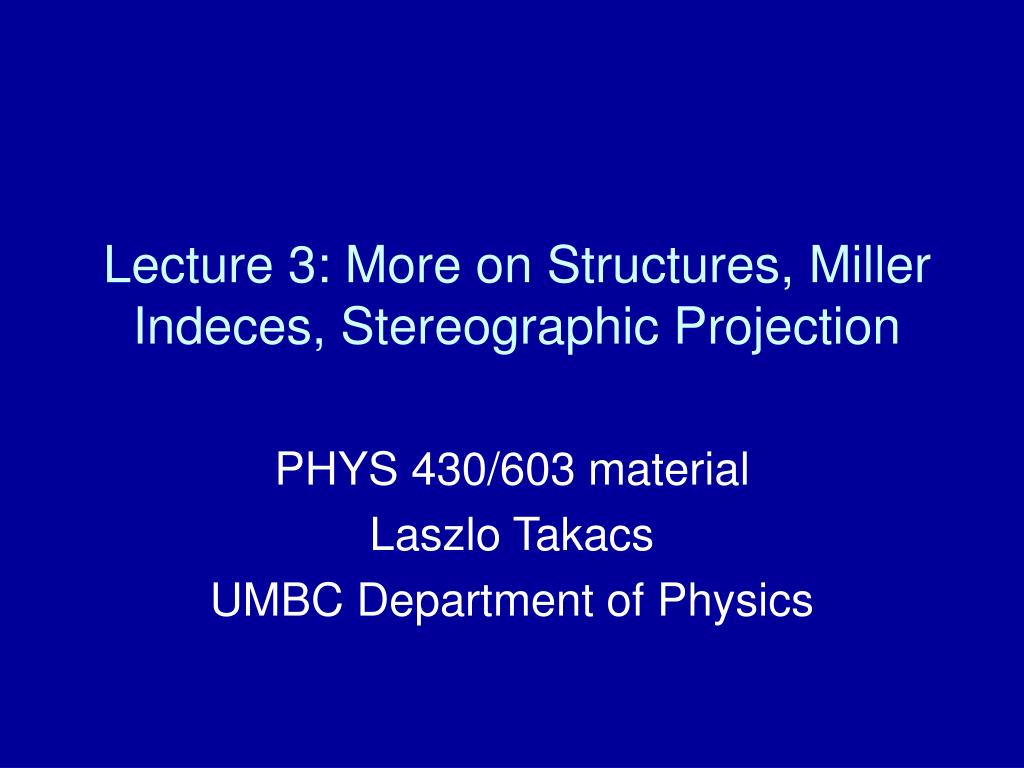 Lecture 3: More on Structures, Miller Indeces, Stereographic Projection

PHYS 430/603 material
Laszlo Takacs
UMBC Department of Physics